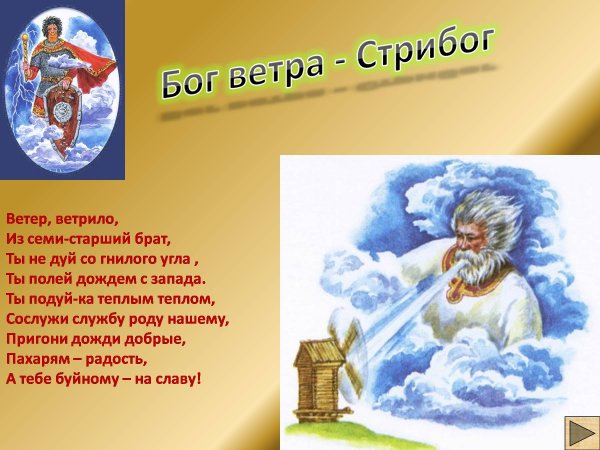 Бог ветра - Стрибог

Ветер, ветрило,
Из семи-старший брат,
Ты не дуй со гнилого угла ,
Ты полей дождем с запада.
Ты подуй-ка теплым теплом,
Сослужи службу роду нашему,
Пригони дожди добрые,
Пахарям – радость,
А тебе буйному – на славу!